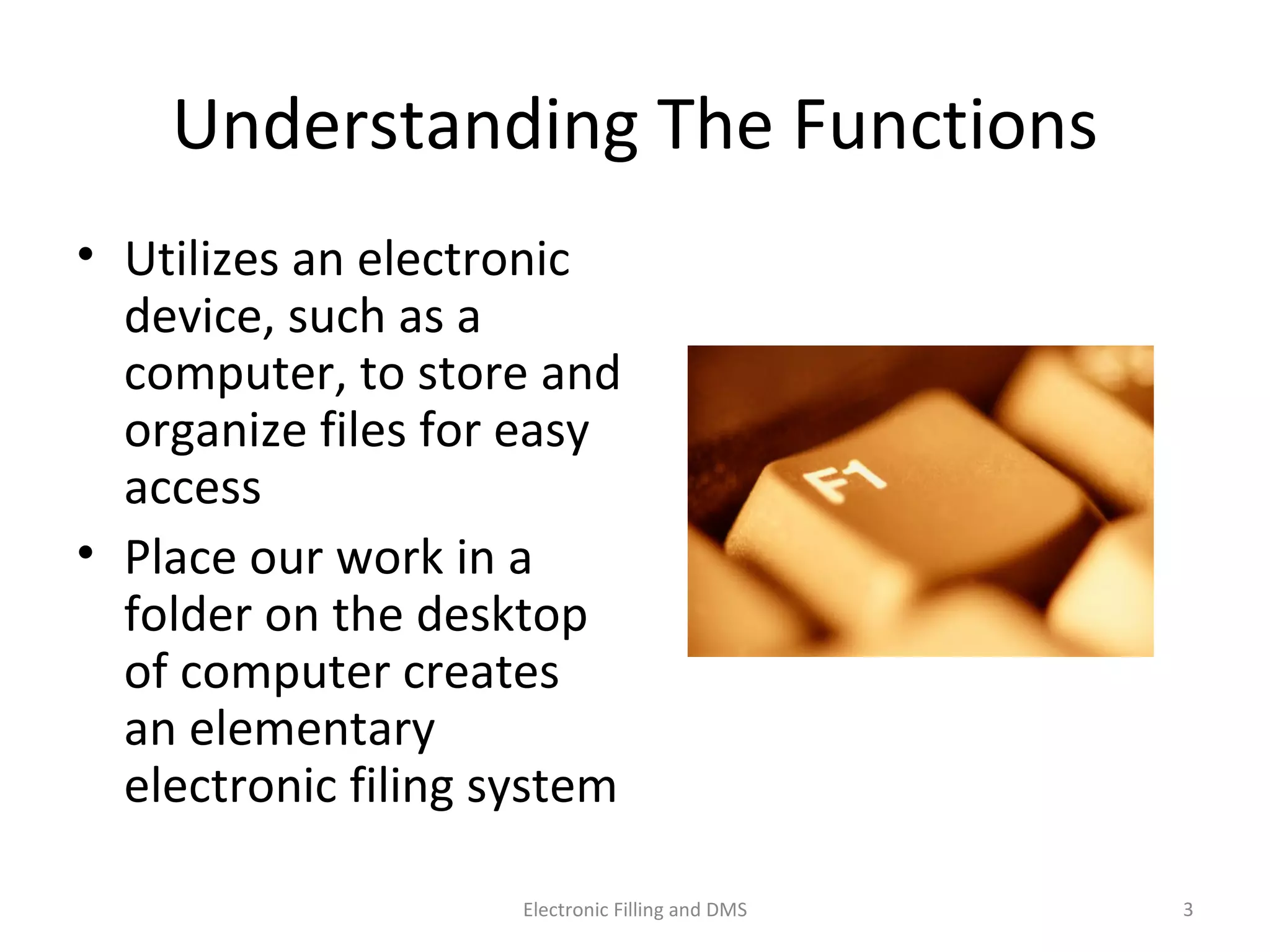 Understanding The Functions

• Utilizes an electronic device, such as a computer, to store and organize files for easy access

• Place our work in a folder on the desktop of computer creates an elementary electronic filing system

F1

Electronic Filling and DMS

3